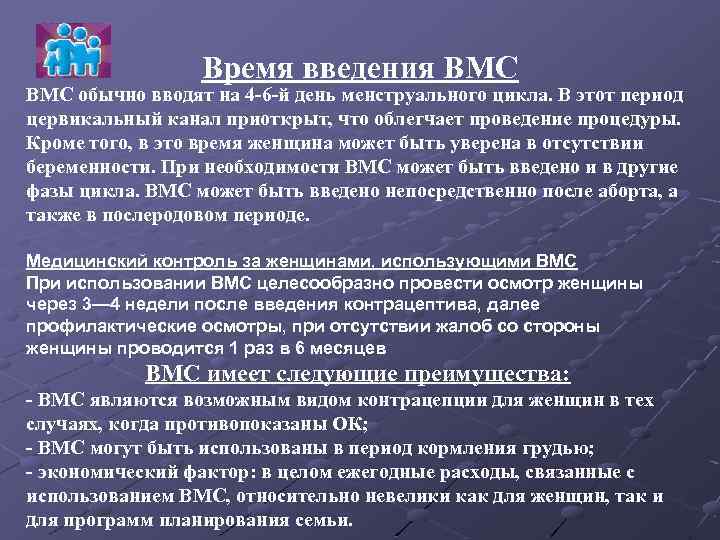 Время введения ВМС

ВМС обычно вводят на 4-6-й день менструального цикла. В этот период цервикальный канал приоткрыт, что облегчает проведение процедуры. Кроме того, в это время женщина может быть уверена в отсутствии беременности. При необходимости ВМС может быть введено и в другие фазы цикла. ВМС может быть введено непосредственно после аборта, а также в послеродовом периоде.

Медицинский контроль за женщинами, использующими ВМС
При использовании ВМС целесообразно провести осмотр женщины через 3—4 недели после введения контрацептива, далее профилактические осмотры, при отсутствии жалоб со стороны женщины проводится 1 раз в 6 месяцев

ВМС имеет следующие преимущества:
- ВМС являются возможным видом контрацепции для женщин в тех случаях, когда противопоказаны ОК;
- ВМС могут быть использованы в период кормления грудью;
- экономический фактор: в целом ежегодные расходы, связанные с использованием ВМС, относительно невелики как для женщин, так и для программ планирования семьи.